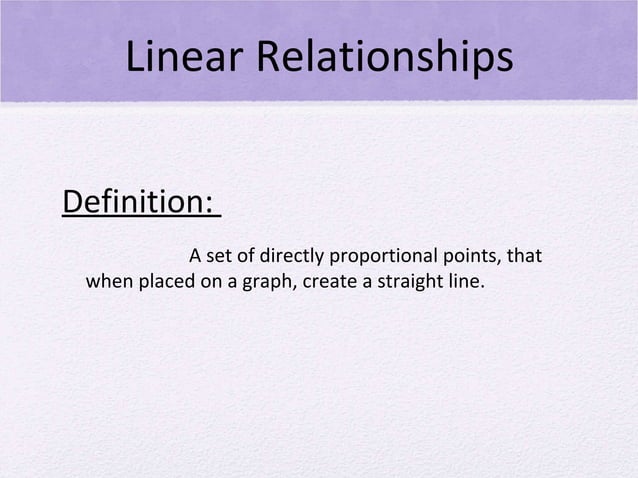 Linear Relationships

Definition:

A set of directly proportional points, that when placed on a graph, create a straight line.